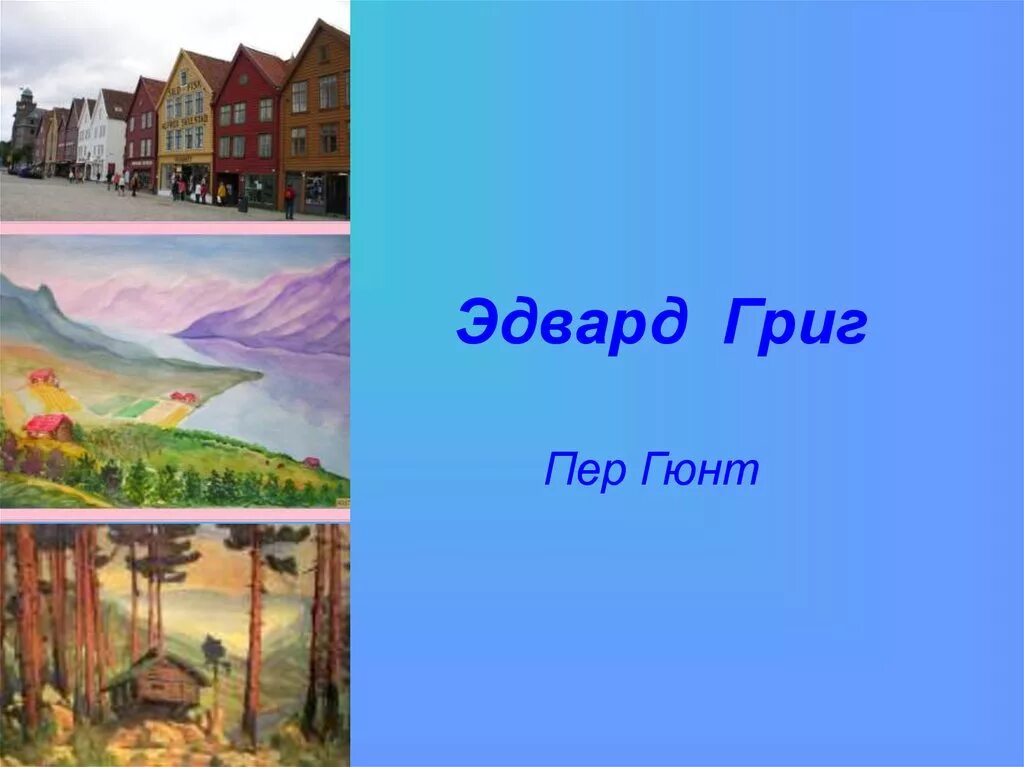 Эдвард Григ

Пер Гюнт